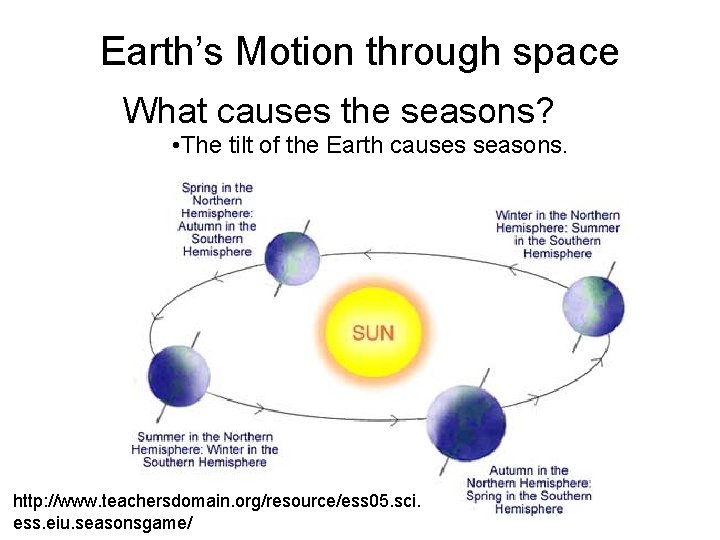 Earth's Motion through space

What causes the seasons?

•The tilt of the Earth causes seasons.

Spring in the Northern Hemisphere: Autumn in the Southern Hemisphere

Winter in the Northern Hemisphere: Summer in the Southern Hemisphere

SUN

Summer in the Northern Hemisphere: Winter in the Southern Hemisphere

Autumn in the Northern Hemisphere: Spring in the Southern Hemisphere

http://www.teachersdomain.org/resource/ess05.sci.ess.eiu.seasonsgame/